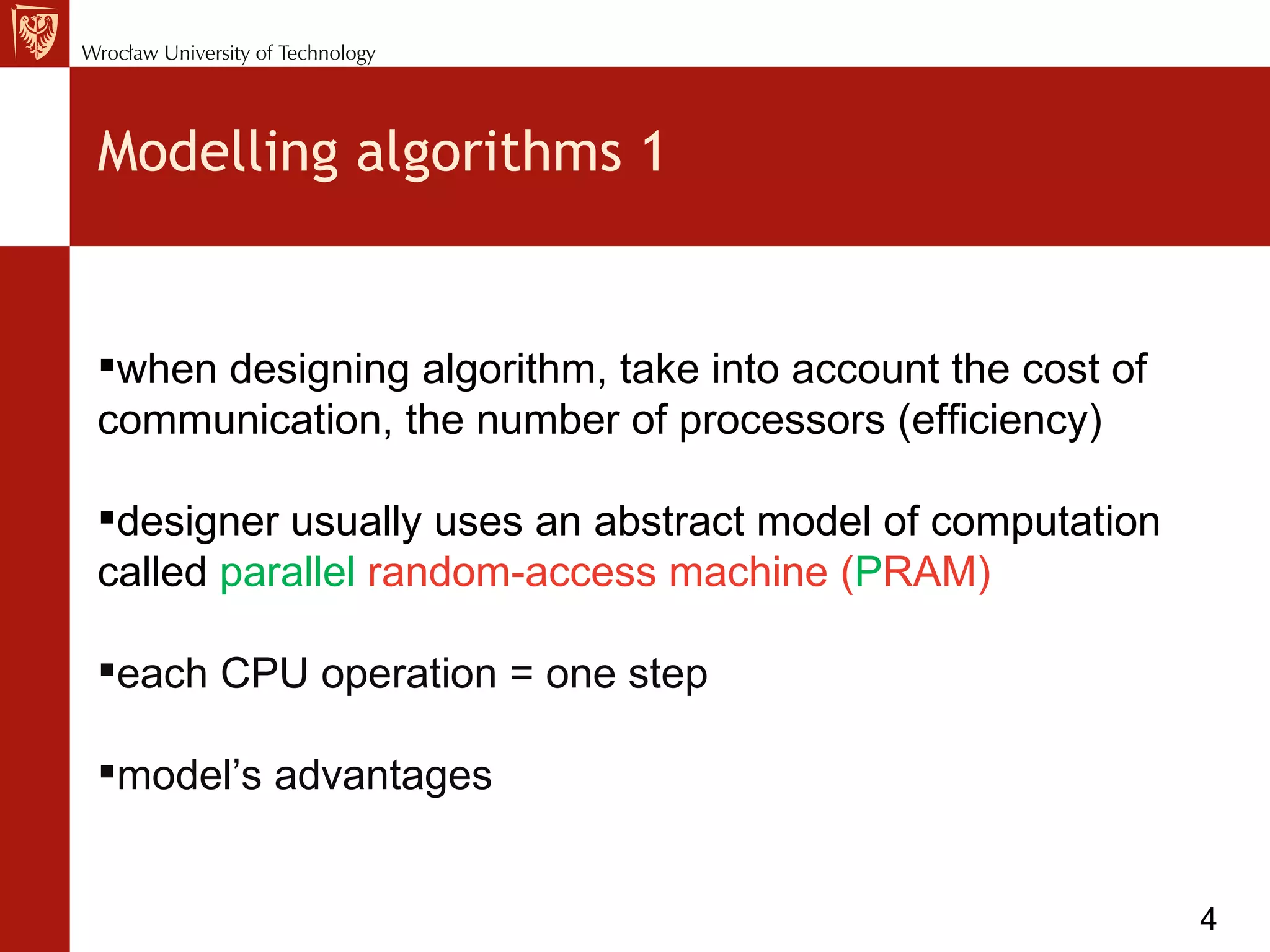 Wrocław University of Technology

Modelling algorithms 1

▪when designing algorithm, take into account the cost of communication, the number of processors (efficiency)

▪designer usually uses an abstract model of computation called parallel random-access machine (PRAM)

▪each CPU operation = one step

▪model’s advantages

4